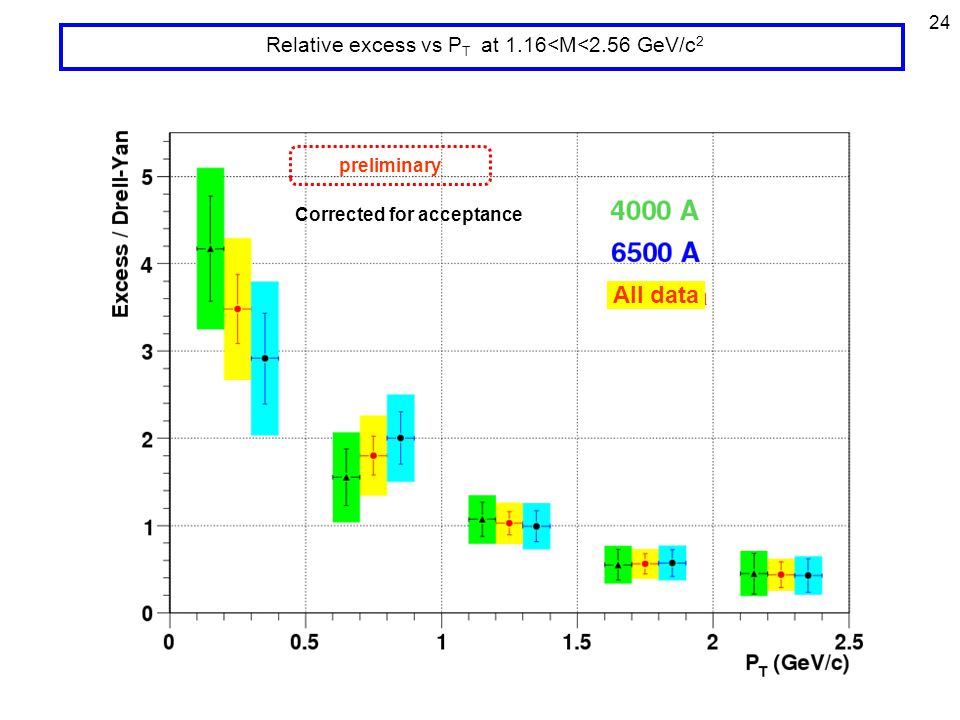 24

Relative excess vs $P_T$ at 1.16<M<2.56 GeV/$c^2$

preliminary

Corrected for acceptance

4000 A

6500 A

All data

Excess / Drell-Yan

5
4
3
2
1
0

0
0.5
1
1.5
2
2.5

$P_T$ (GeV/c)